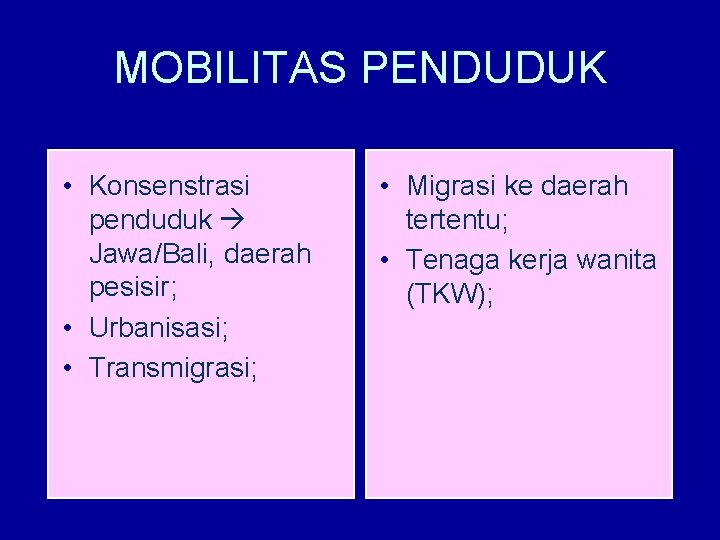 MOBILITAS PENDUDUK

• Konsenstrasi penduduk → Jawa/Bali, daerah pesisir;
• Urbanisasi;
• Transmigrasi;

• Migrasi ke daerah tertentu;
• Tenaga kerja wanita (TKW);